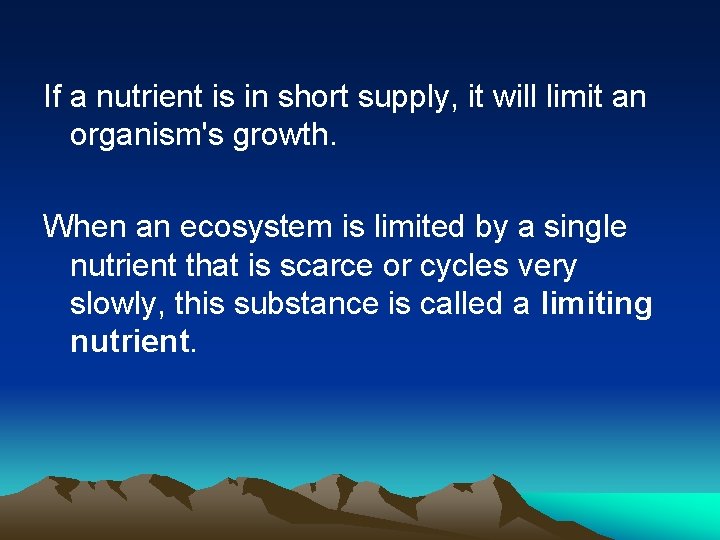 If a nutrient is in short supply, it will limit an organism's growth.

When an ecosystem is limited by a single nutrient that is scarce or cycles very slowly, this substance is called a limiting nutrient.